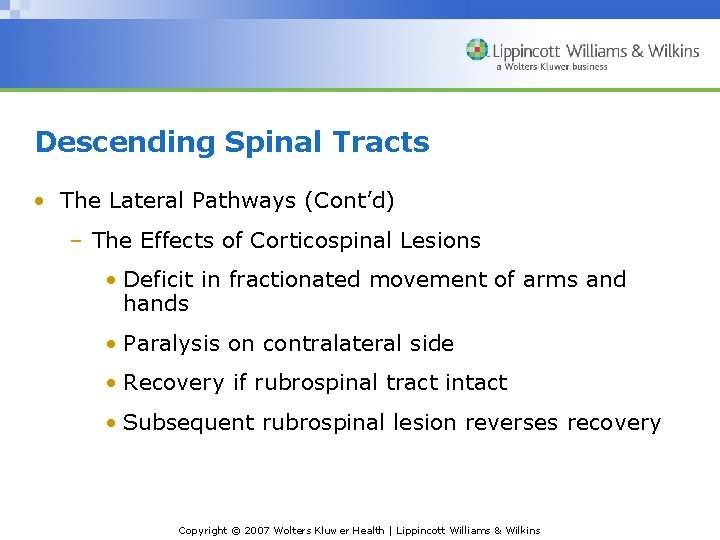 Lippincott Williams & Wilkins
a Wolters Kluwer business

Descending Spinal Tracts

• The Lateral Pathways (Cont'd)
– The Effects of Corticospinal Lesions
• Deficit in fractionated movement of arms and hands
• Paralysis on contralateral side
• Recovery if rubrospinal tract intact
• Subsequent rubrospinal lesion reverses recovery

Copyright © 2007 Wolters Kluwer Health | Lippincott Williams & Wilkins